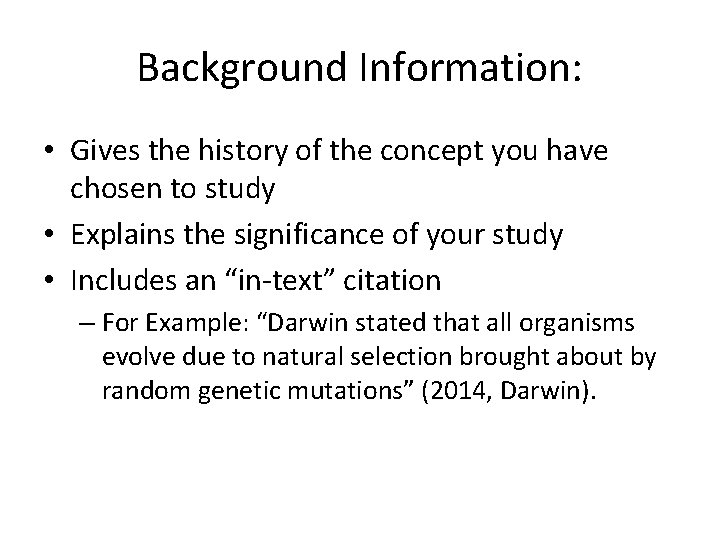 Background Information:

• Gives the history of the concept you have chosen to study
• Explains the significance of your study
• Includes an “in-text” citation
– For Example: “Darwin stated that all organisms evolve due to natural selection brought about by random genetic mutations” (2014, Darwin).